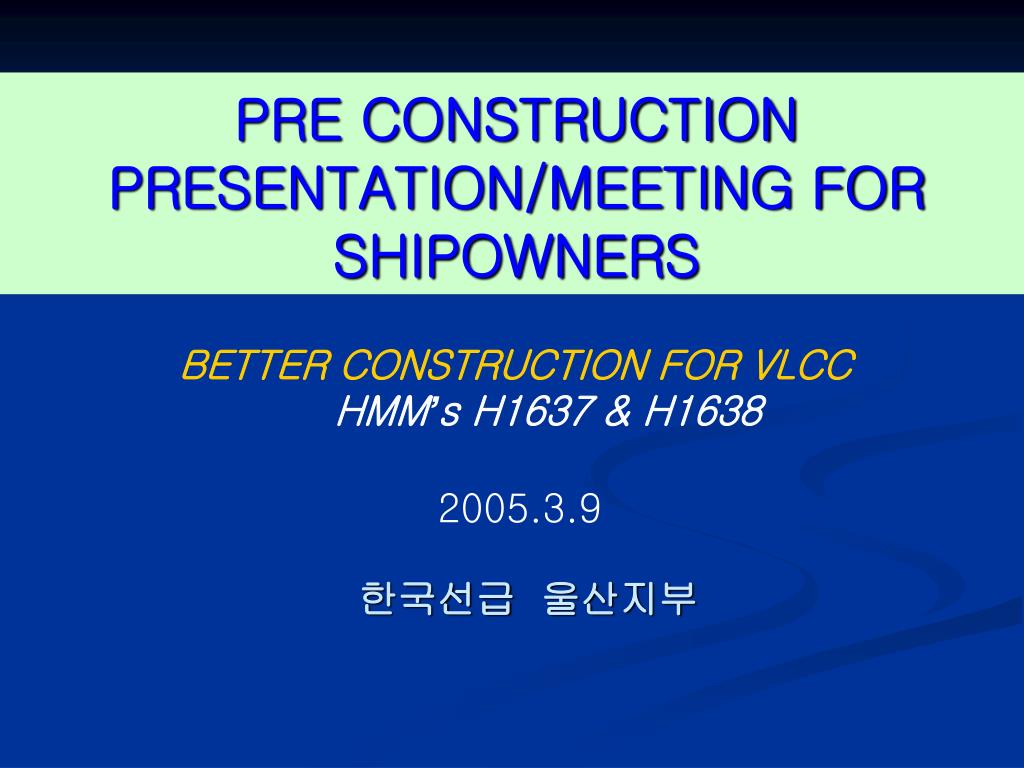 PRE CONSTRUCTION PRESENTATION/MEETING FOR SHIPOWNERS

BETTER CONSTRUCTION FOR VLCC
HMM's H1637 & H1638

2005.3.9

한국선급 울산지부